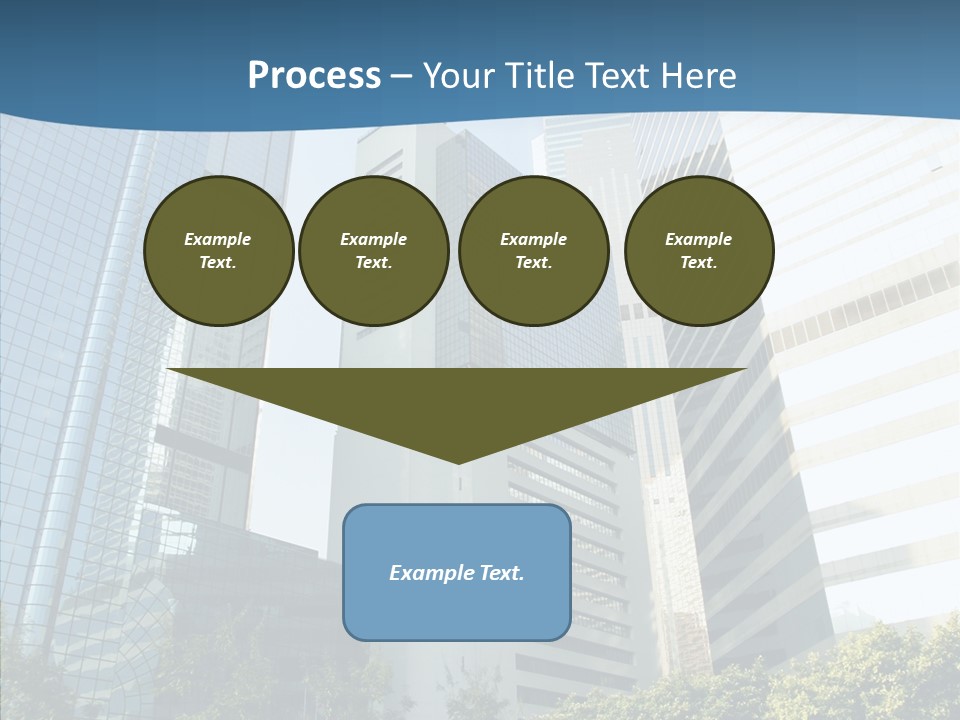 Process – Your Title Text Here

Example Text.

Example Text.

Example Text.

Example Text.

Example Text.